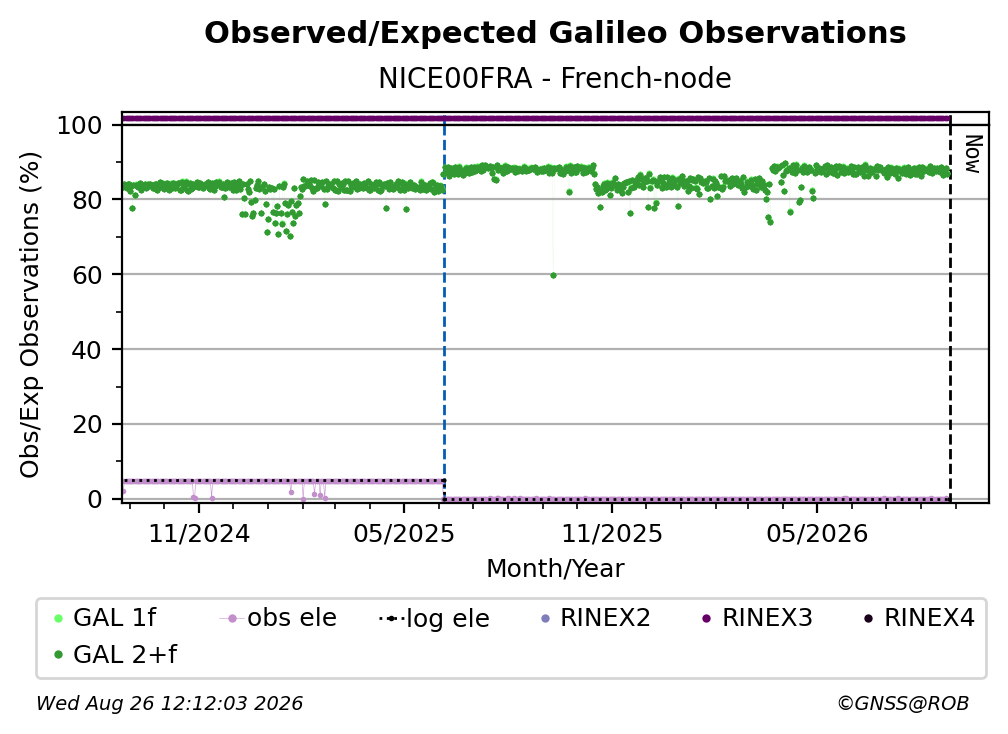 Observed/Expected Galileo Observations
NICE00FRA - French-node

Obs/Exp Observations (%)

100
80
60
40
20
0

Now

11/2024
05/2025
11/2025
05/2026

Month/Year

GAL 1f
obs ele
log ele
RINEX2
RINEX3
RINEX4
GAL 2+f

Wed Aug 26 12:12:03 2026
©GNSS@ROB